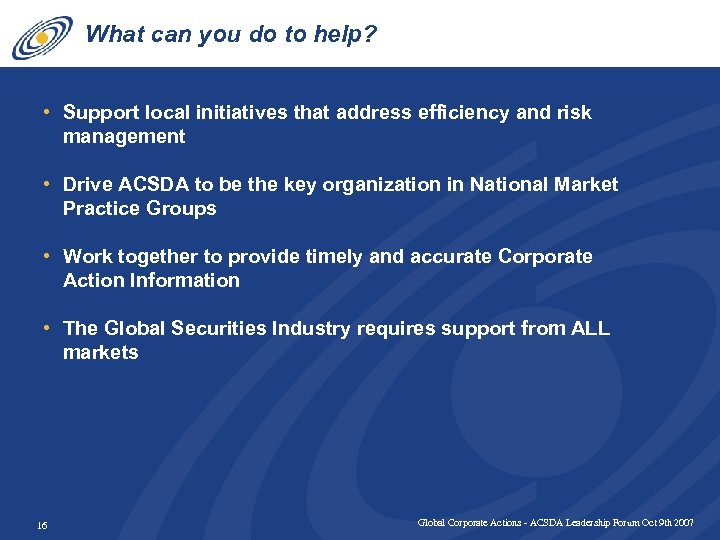 What can you do to help?

• Support local initiatives that address efficiency and risk management

• Drive ACSDA to be the key organization in National Market Practice Groups

• Work together to provide timely and accurate Corporate Action Information

• The Global Securities Industry requires support from ALL markets

16

Global Corporate Actions - ACSDA Leadership Forum Oct 9th 2007